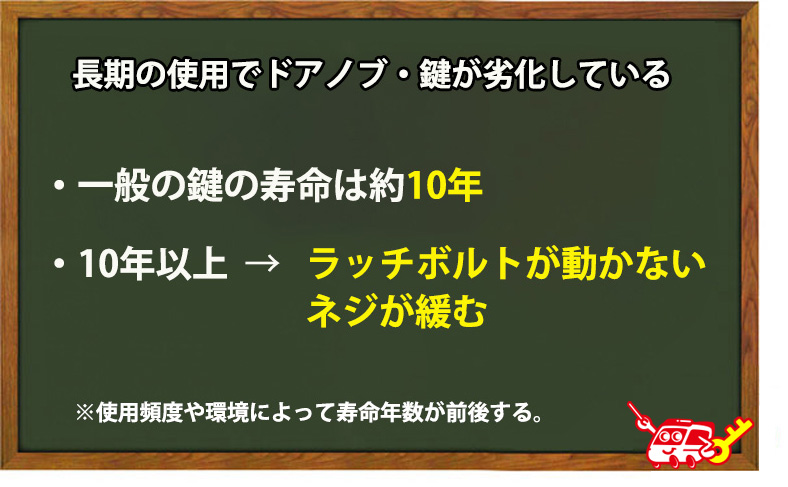 長期の使用でドアノブ・鍵が劣化している

・一般の鍵の寿命は約10年

・10年以上 → ラッチボルトが動かない
ネジが緩む

※使用頻度や環境によって寿命年数が前後する。